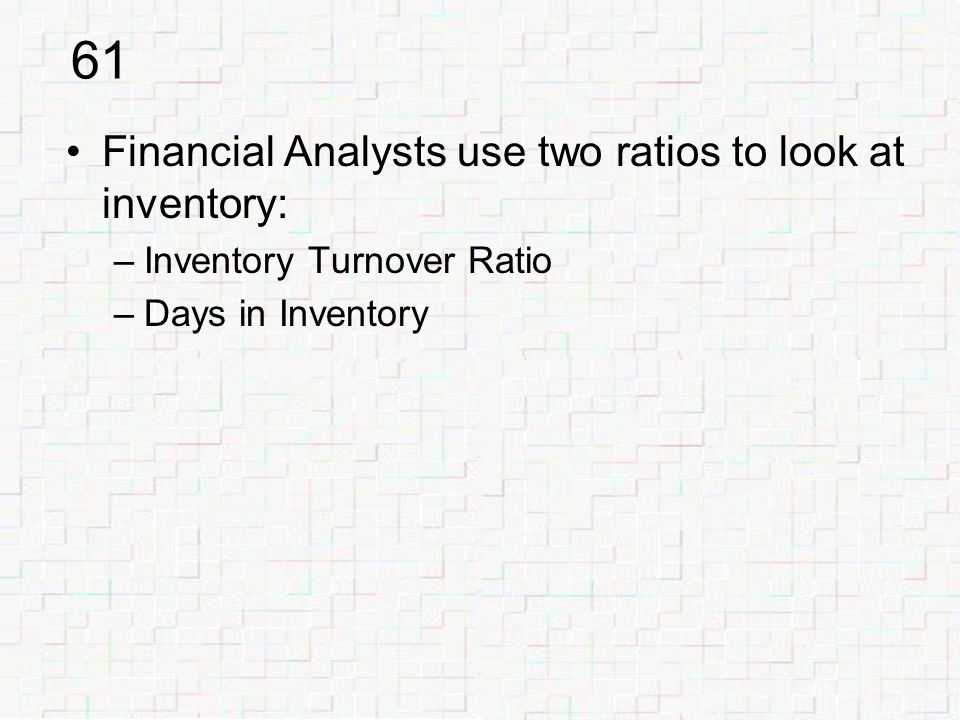 61

• Financial Analysts use two ratios to look at inventory:
– Inventory Turnover Ratio
– Days in Inventory